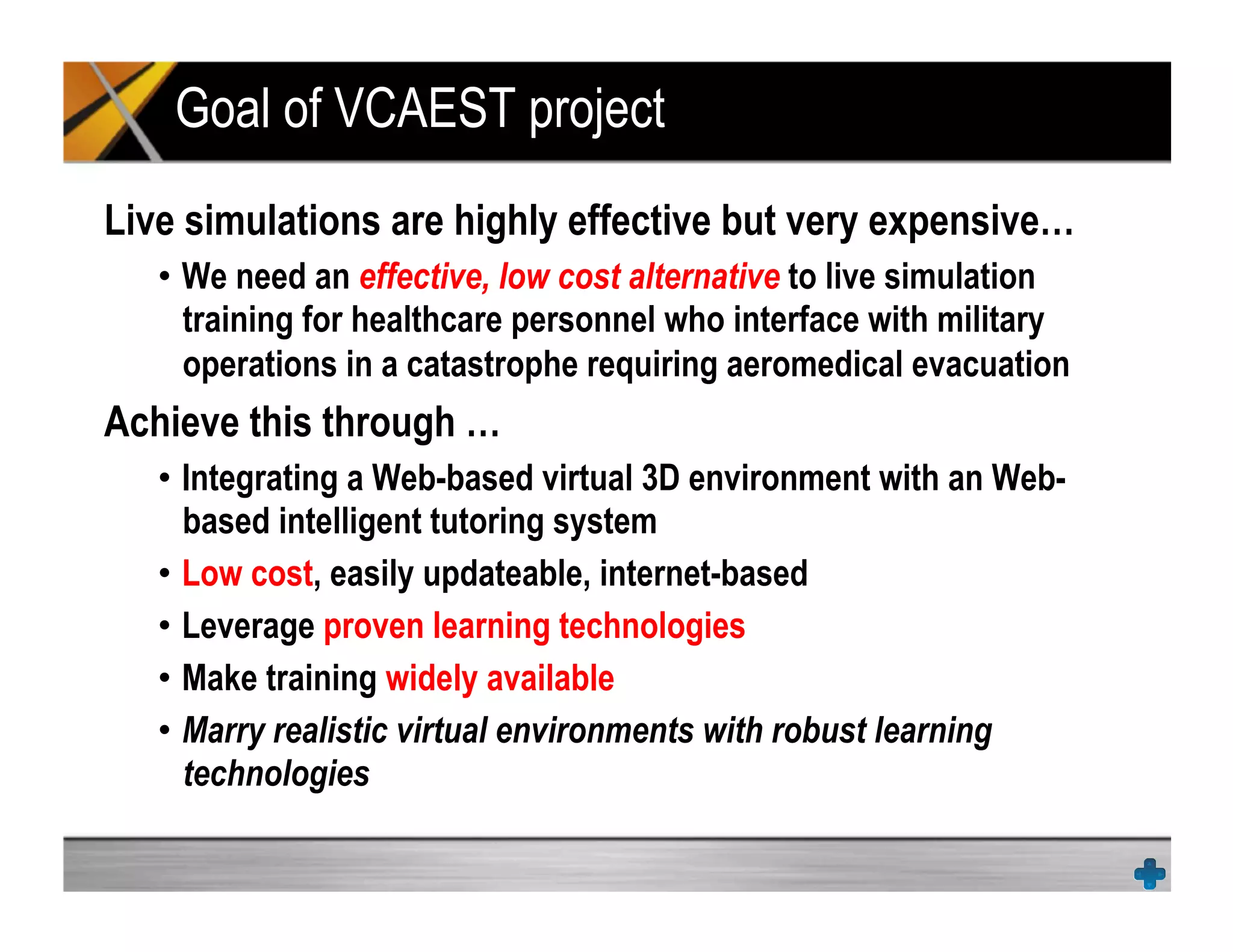 Goal of VCAEST project

Live simulations are highly effective but very expensive…

• We need an effective, low cost alternative to live simulation training for healthcare personnel who interface with military operations in a catastrophe requiring aeromedical evacuation

Achieve this through …

• Integrating a Web-based virtual 3D environment with an Web-based intelligent tutoring system
• Low cost, easily updateable, internet-based
• Leverage proven learning technologies
• Make training widely available
• Marry realistic virtual environments with robust learning technologies